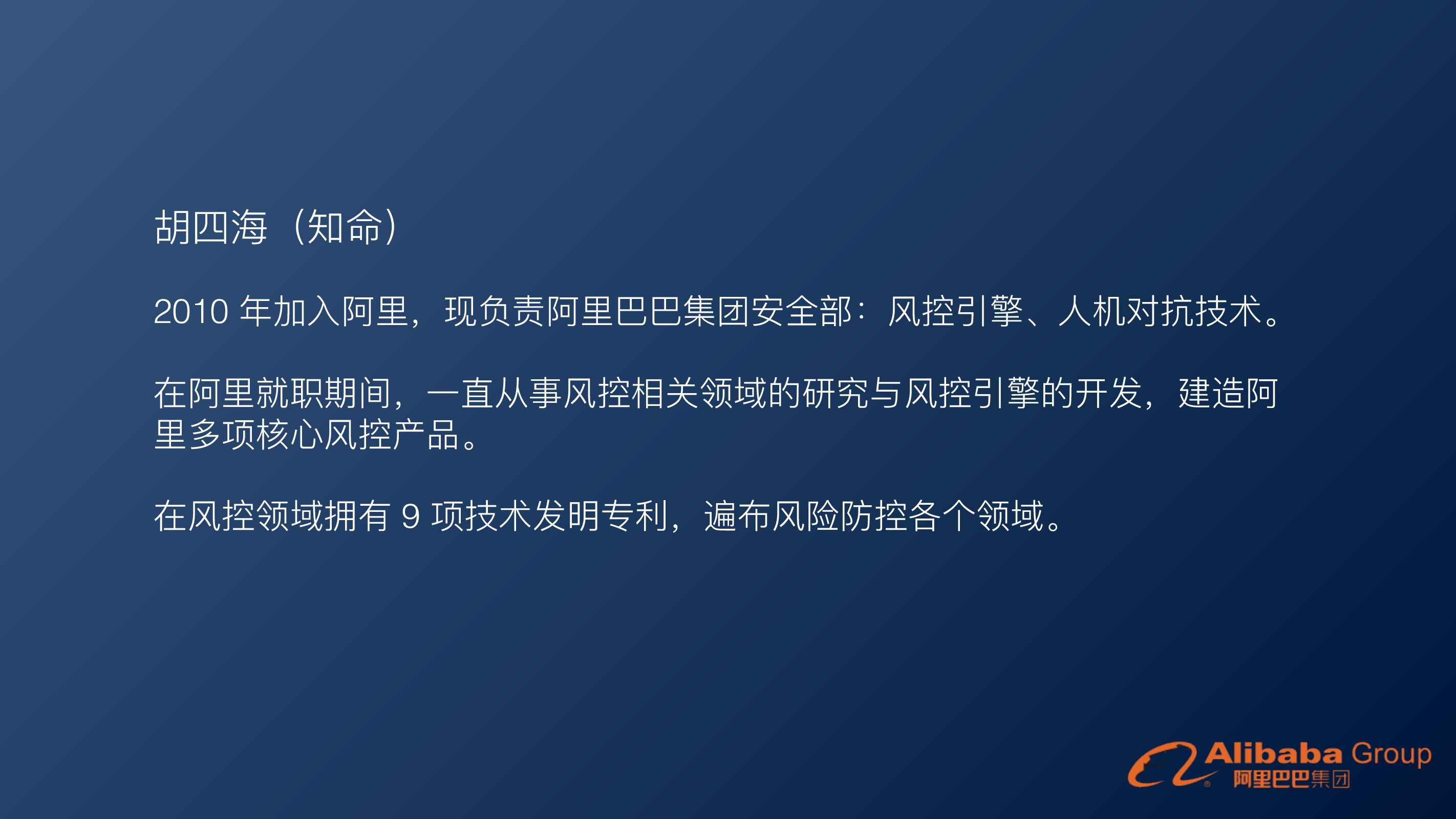 胡四海（知命）

2010 年加入阿里，现负责阿里巴巴集团安全部：风控引擎、人机对抗技术。

在阿里就职期间，一直从事风控相关领域的研究与风控引擎的开发，建造阿里多项核心风控产品。

在风控领域拥有 9 项技术发明专利，遍布风险防控各个领域。

Alibaba Group
阿里巴巴集团